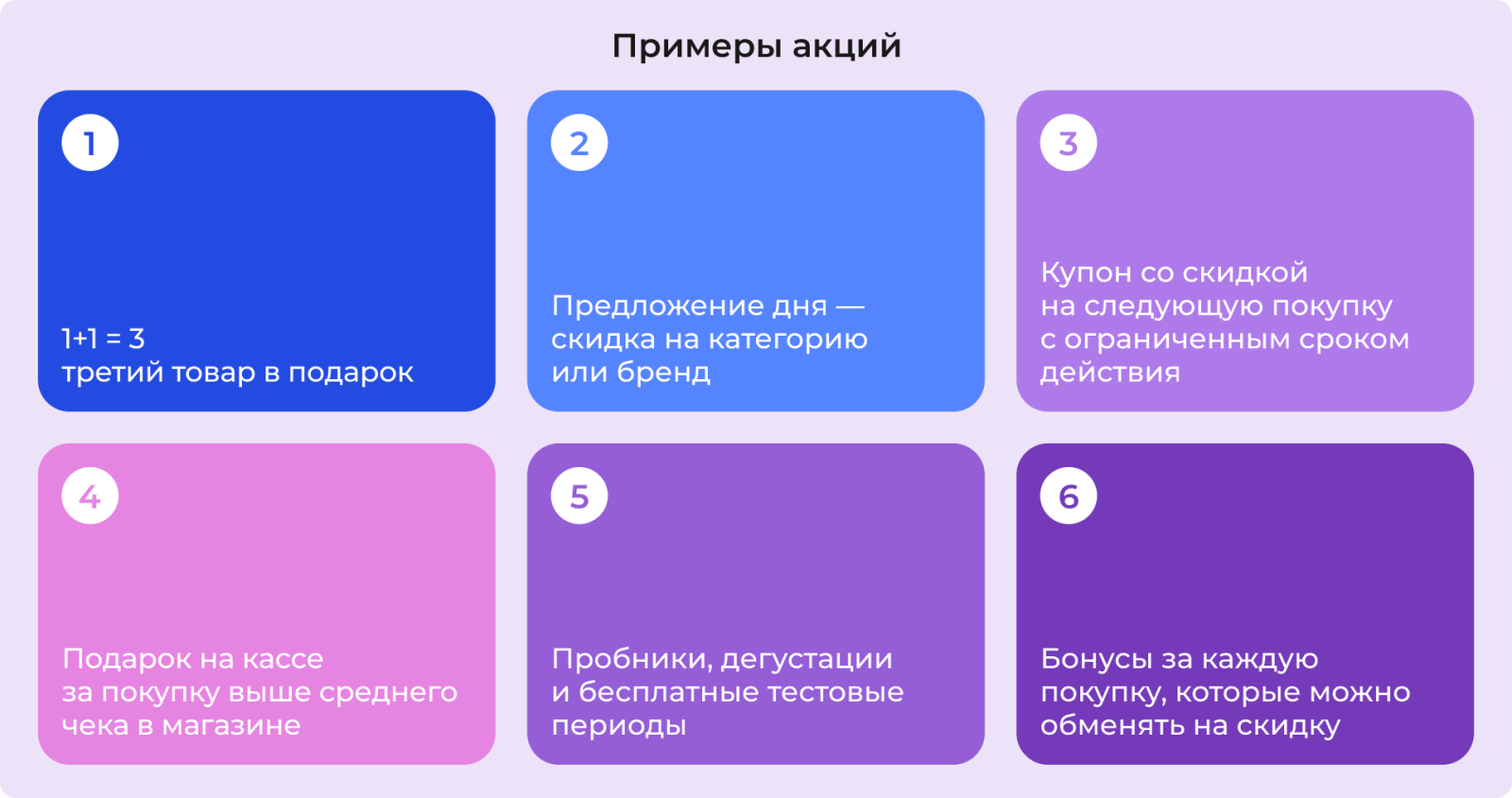 Примеры акций

1

1+1 = 3
третий товар в подарок

2

Предложение дня — скидка на категорию или бренд

3

Купон со скидкой на следующую покупку с ограниченным сроком действия

4

Подарок на кассе за покупку выше среднего чека в магазине

5

Пробники, дегустации и бесплатные тестовые периоды

6

Бонусы за каждую покупку, которые можно обменять на скидку